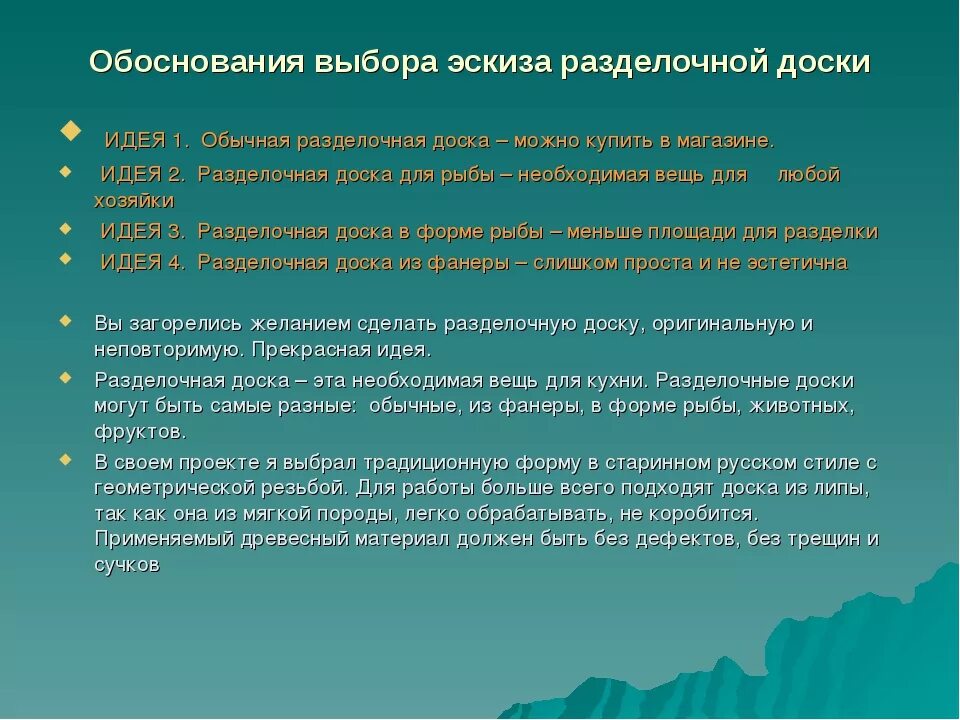 Обоснования выбора эскиза разделочной доски

ИДЕЯ 1. Обычная разделочная доска – можно купить в магазине.

ИДЕЯ 2. Разделочная доска для рыбы – необходимая вещь для любой хозяйки

ИДЕЯ 3. Разделочная доска в форме рыбы – меньше площади для разделки

ИДЕЯ 4. Разделочная доска из фанеры – слишком проста и не эстетична

Вы загорелись желанием сделать разделочную доску, оригинальную и неповторимую. Прекрасная идея.

Разделочная доска – эта необходимая вещь для кухни. Разделочные доски могут быть самые разные: обычные, из фанеры, в форме рыбы, животных, фруктов.

В своем проекте я выбрал традиционную форму в старинном русском стиле с геометрической резьбой. Для работы больше всего подходят доска из липы, так как она из мягкой породы, легко обрабатывать, не коробится. Применяемый древесный материал должен быть без дефектов, без трещин и сучков